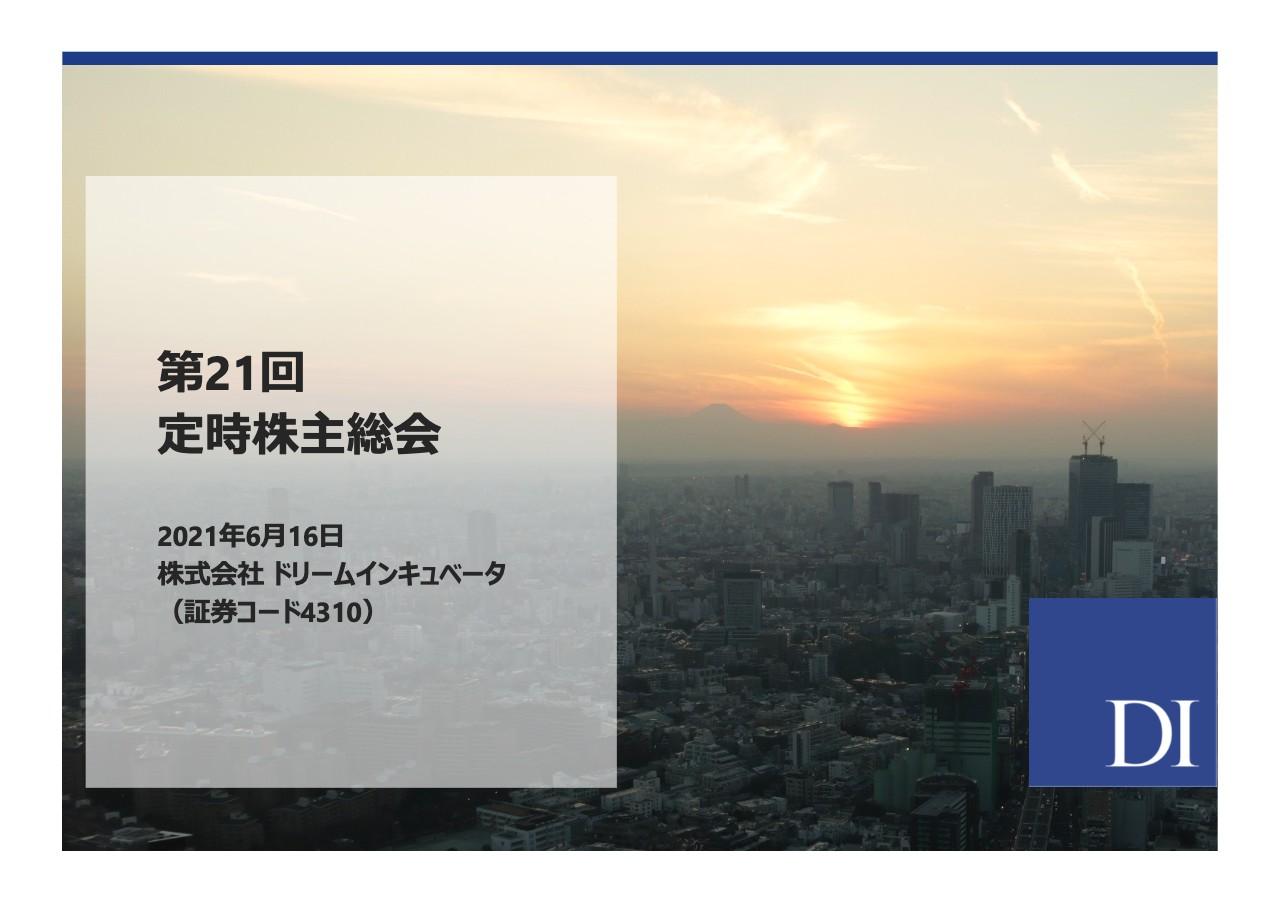 第21回
定時株主総会

2021年6月16日
株式会社 ドリームインキュベータ
（証券コード4310）

DI